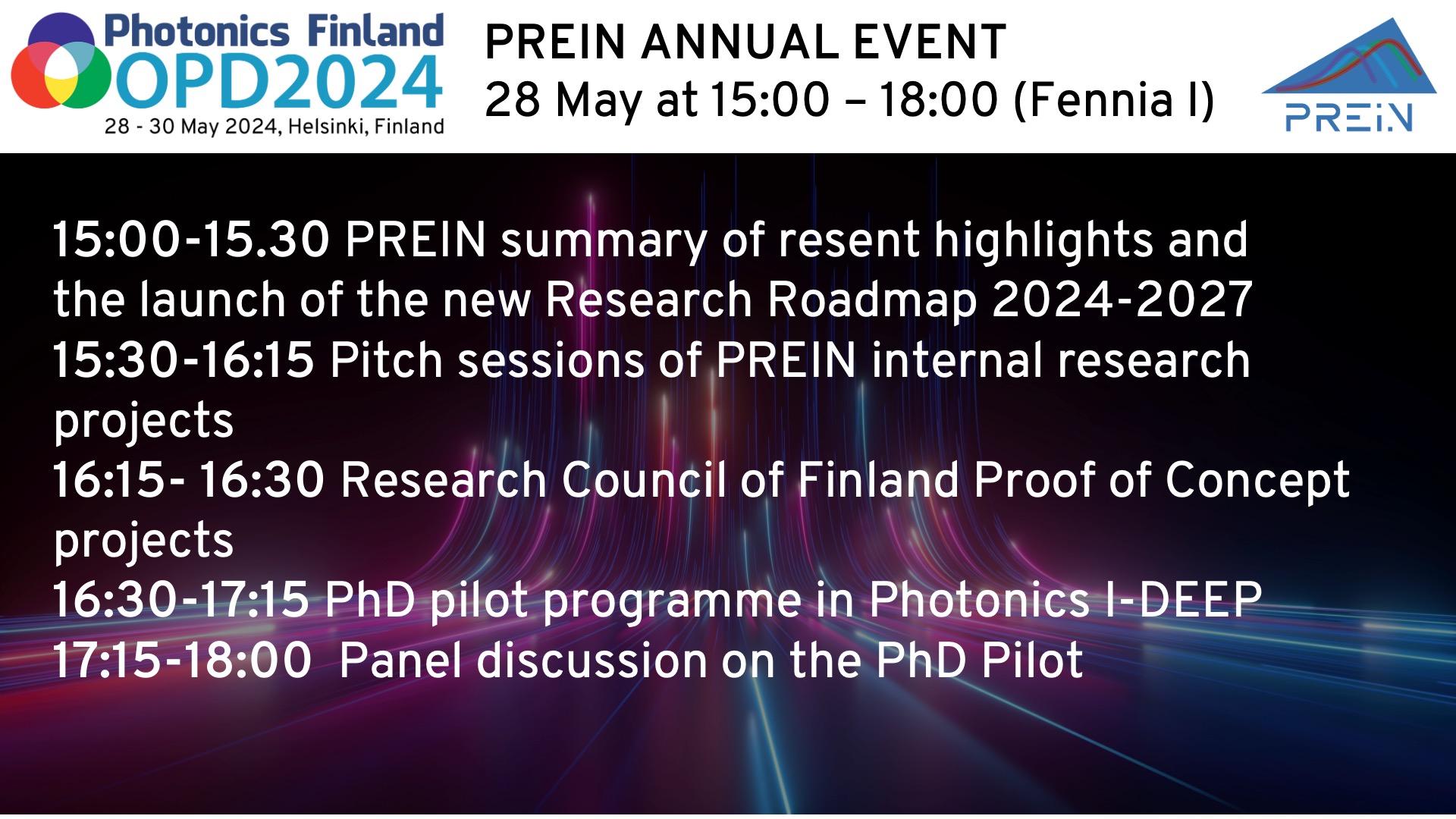 Photonics Finland
OPD2024
28 - 30 May 2024, Helsinki, Finland

PREIN ANNUAL EVENT
28 May at 15:00 – 18:00 (Fennia I)

PREIN

15:00-15.30 PREIN summary of resent highlights and the launch of the new Research Roadmap 2024-2027
15:30-16:15 Pitch sessions of PREIN internal research projects
16:15- 16:30 Research Council of Finland Proof of Concept projects
16:30-17:15 PhD pilot programme in Photonics I-DEEP
17:15-18:00 Panel discussion on the PhD Pilot